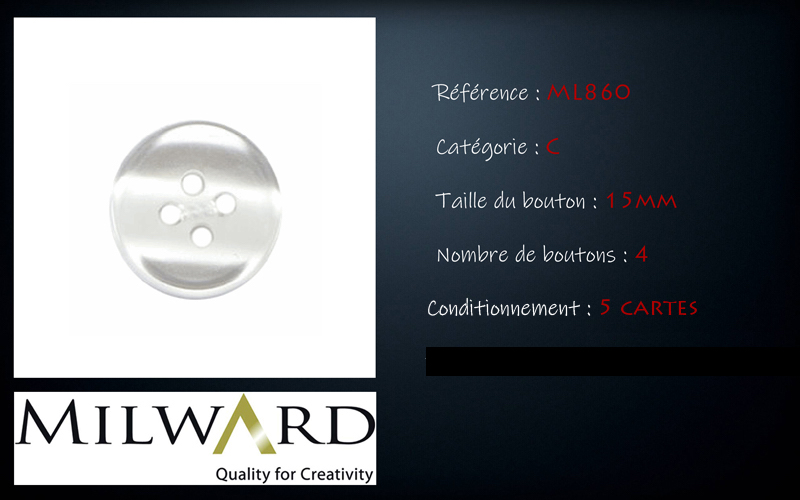 Référence : ML860

Catégorie : C

Taille du bouton : 15MM

Nombre de boutons : 4

Conditionnement : 5 CARTES

MILWARD
Quality for Creativity